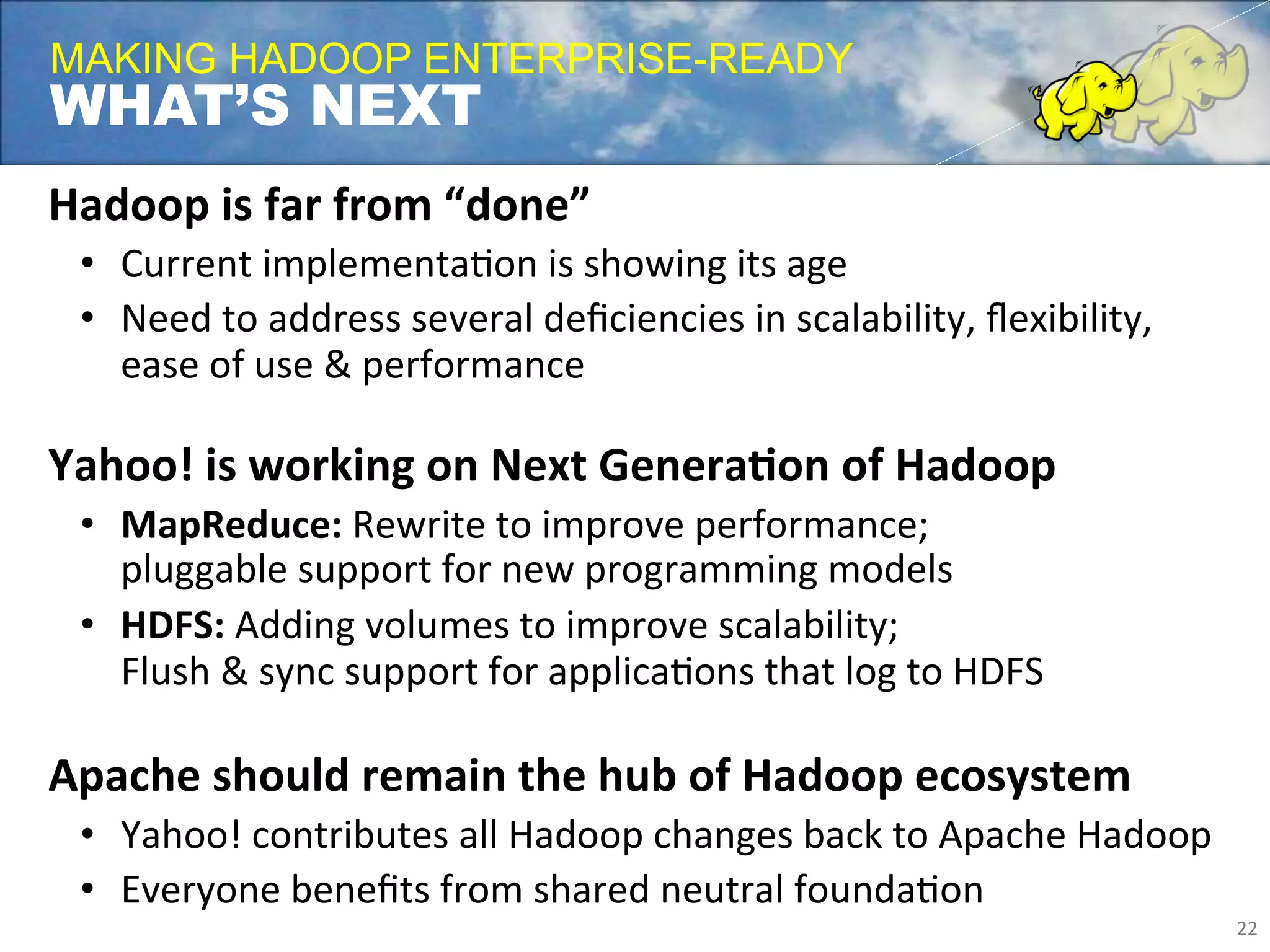 MAKING HADOOP ENTERPRISE-READY
WHAT'S NEXT

Hadoop is far from "done"

• Current implementation is showing its age
• Need to address several deficiencies in scalability, flexibility, ease of use & performance

Yahoo! is working on Next Generation of Hadoop

• MapReduce: Rewrite to improve performance; pluggable support for new programming models
• HDFS: Adding volumes to improve scalability; Flush & sync support for applications that log to HDFS

Apache should remain the hub of Hadoop ecosystem

• Yahoo! contributes all Hadoop changes back to Apache Hadoop
• Everyone benefits from shared neutral foundation

22